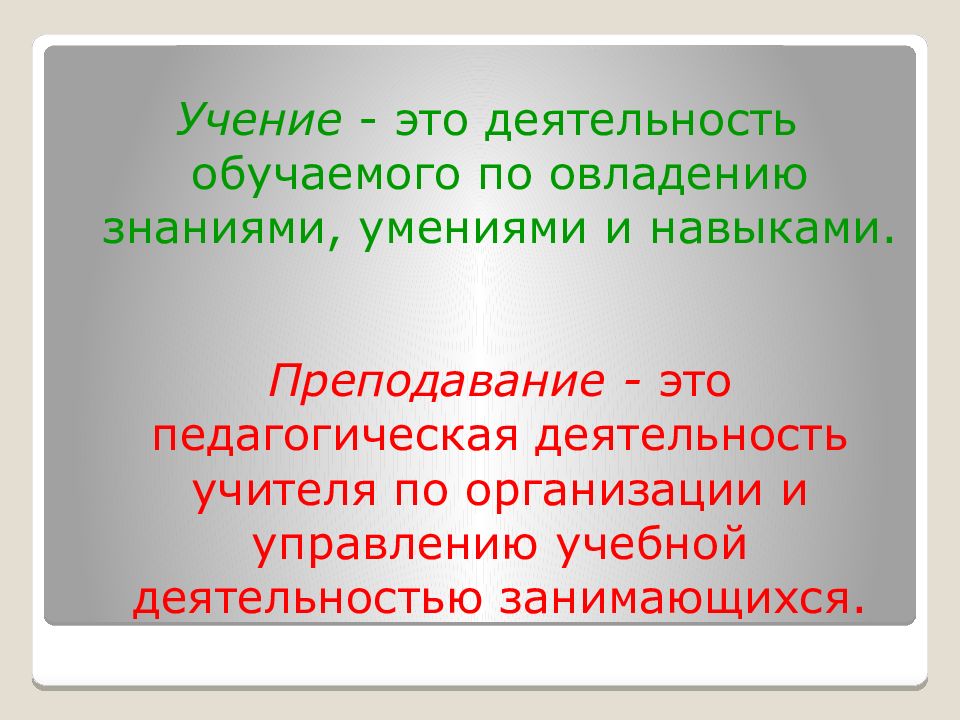 Учение - это деятельность обучаемого по овладению знаниями, умениями и навыками.

Преподавание - это педагогическая деятельность учителя по организации и управлению учебной деятельностью занимающихся.